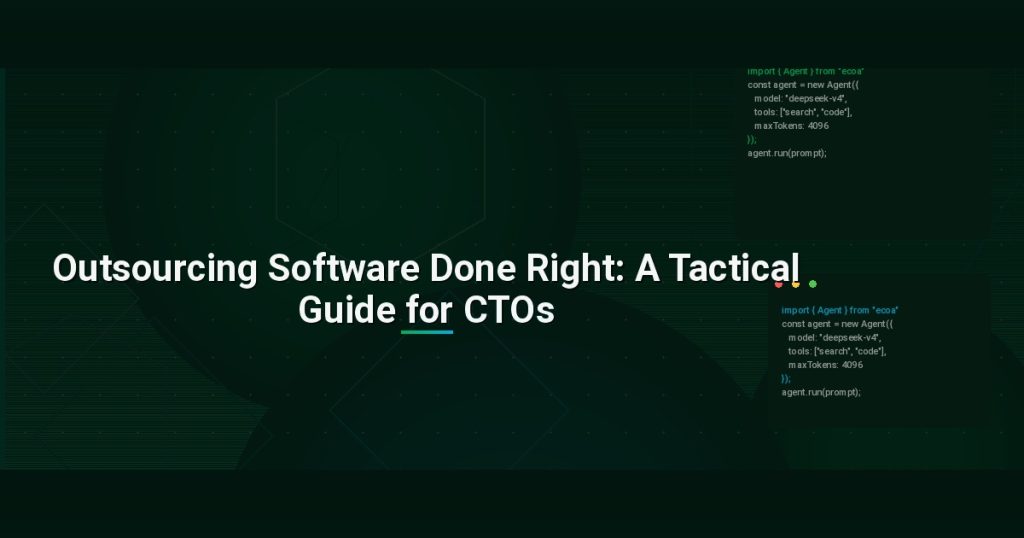 import { Agent } from "ecoa"
const agent = new Agent({
model: "deepseek-v4",
tools: ["search", "code"],
maxTokens: 4096
});
agent.run(prompt);

Outsourcing Software Done Right: A Tactical Guide for CTOs

import { Agent } from "ecoa"
const agent = new Agent({
model: "deepseek-v4",
tools: ["search", "code"],
maxTokens: 4096
});
agent.run(prompt);